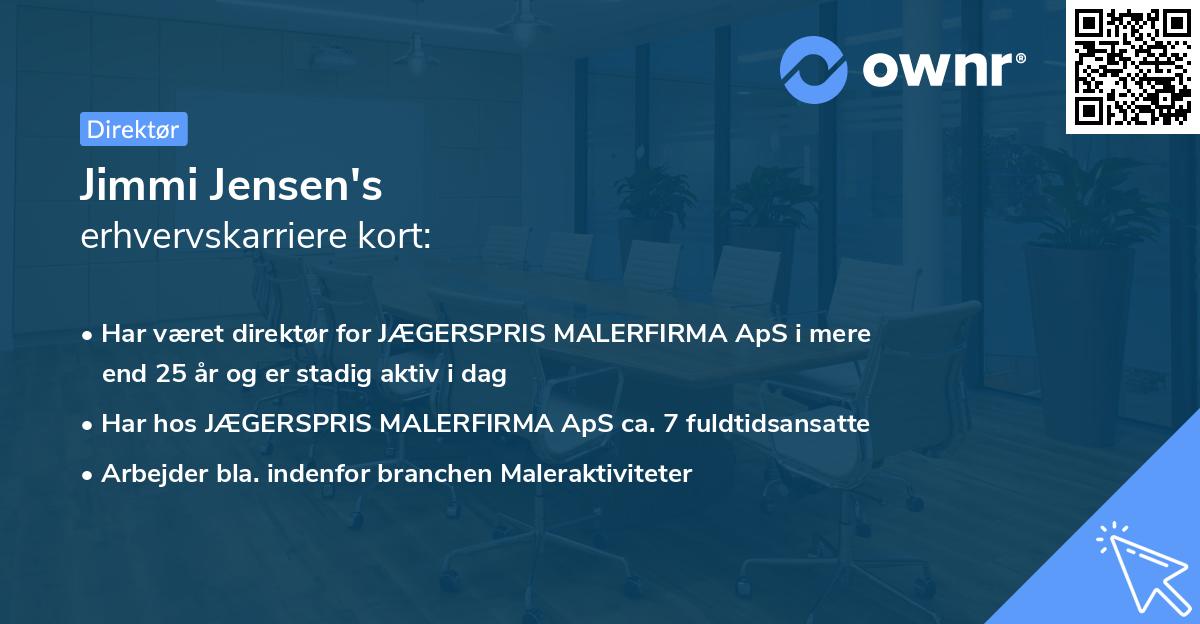 ownr®

Direktør

Jimmi Jensen's
erhvervskarriere kort:

• Har været direktør for JÆGERSPRIS MALERFIRMA ApS i mere end 25 år og er stadig aktiv i dag

• Har hos JÆGERSPRIS MALERFIRMA ApS ca. 7 fuldtidsansatte

• Arbejder bla. indenfor branchen Maleraktiviteter